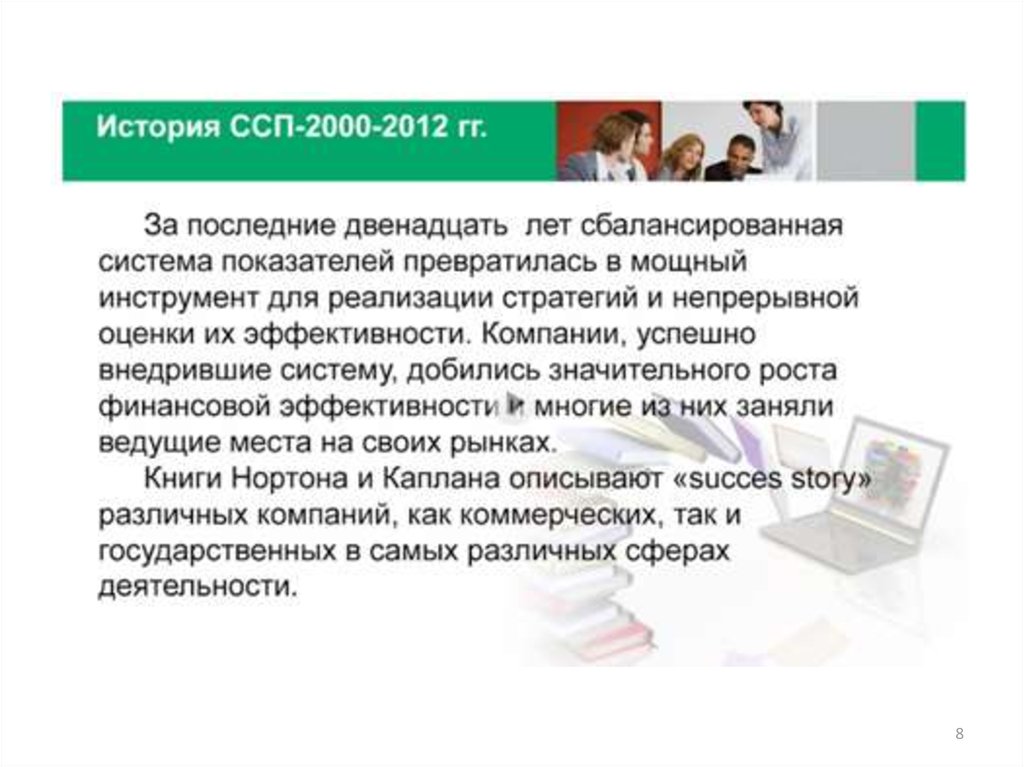 История ССП-2000-2012 гг.

За последние двенадцать лет сбалансированная система показателей превратилась в мощный инструмент для реализации стратегий и непрерывной оценки их эффективности. Компании, успешно внедрившие систему, добились значительного роста финансовой эффективности и многие из них заняли ведущие места на своих рынках.

Книги Нортона и Каплана описывают «succes story» различных компаний, как коммерческих, так и государственных в самых различных сферах деятельности.

8